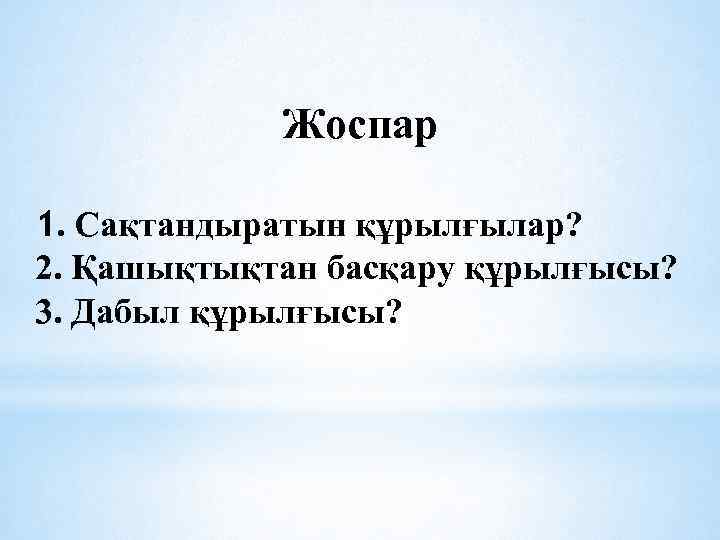 Жоспар

1. Сақтандыратын құрылғылар?
2. Қашықтықтан басқару құрылғысы?
3. Дабыл құрылғысы?